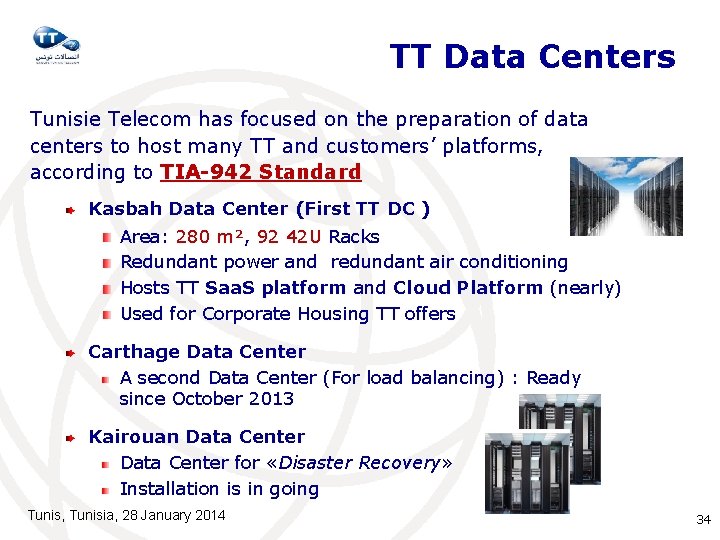 TT
اتصالات تونس

TT Data Centers

Tunisie Telecom has focused on the preparation of data centers to host many TT and customers' platforms, according to TIA-942 Standard

Kasbah Data Center (First TT DC )

Area: 280 m², 92 42U Racks

Redundant power and redundant air conditioning

Hosts TT SaaS platform and Cloud Platform (nearly)

Used for Corporate Housing TT offers

Carthage Data Center

A second Data Center (For load balancing) : Ready since October 2013

Kairouan Data Center

Data Center for «Disaster Recovery»

Installation is in going

Tunis, Tunisia, 28 January 2014

34